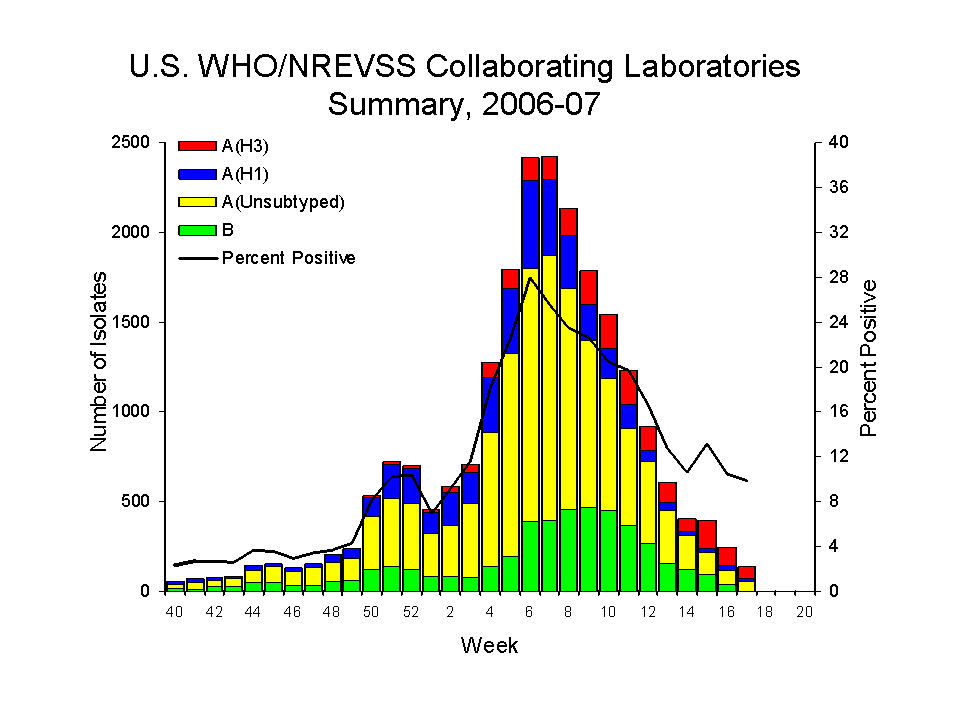 U.S. WHO/NREVSS Collaborating Laboratories
Summary, 2006-07

A(H3)
A(H1)
A(Unsubtyped)
B
Percent Positive

Number of Isolates
2500
2000
1500
1000
500
0

Percent Positive
40
36
32
28
24
20
16
12
8
4
0

40 42 44 46 48 50 52 2 4 6 8 10 12 14 16 18 20

Week